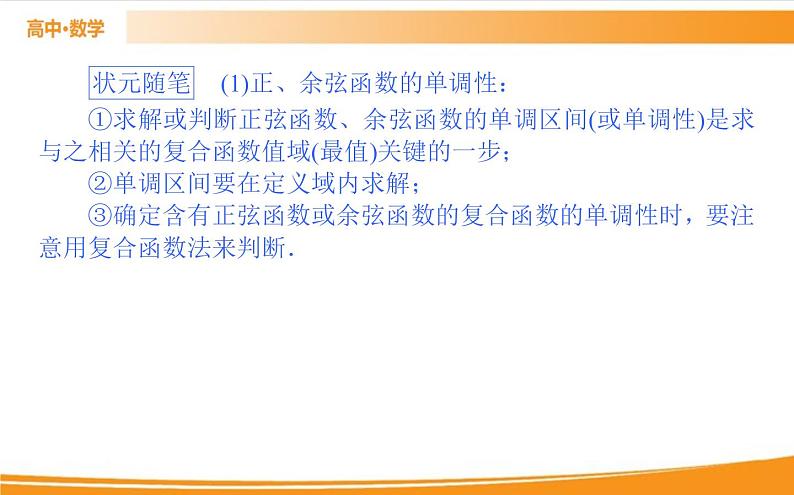 高中·数学

状元随笔 (1)正、余弦函数的单调性：

①求解或判断正弦函数、余弦函数的单调区间(或单调性)是求与之相关的复合函数值域(最值)关键的一步；

②单调区间要在定义域内求解；

③确定含有正弦函数或余弦函数的复合函数的单调性时，要注意用复合函数法来判断.